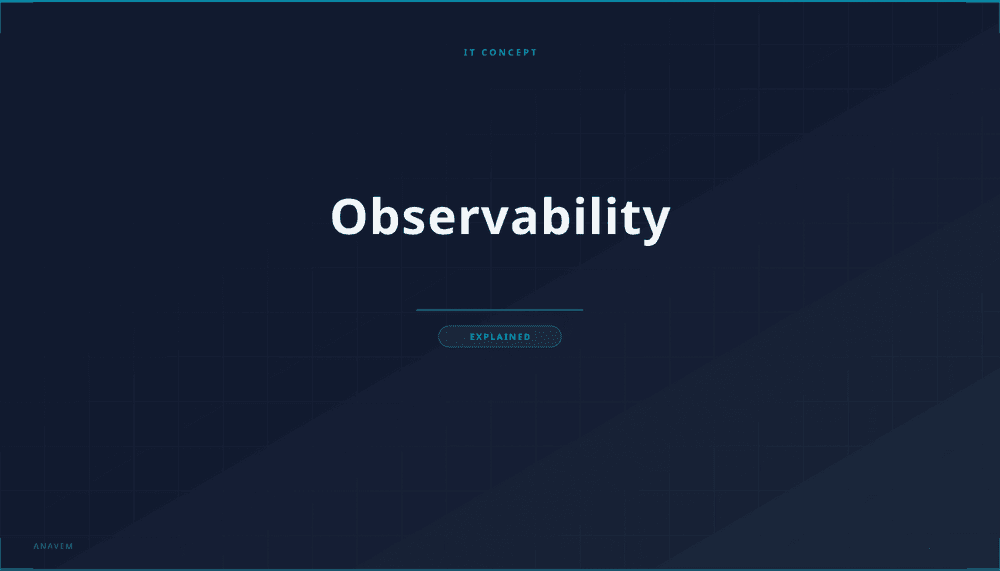 IT CONCEPT

Observability

EXPLAINED

ANAVEM